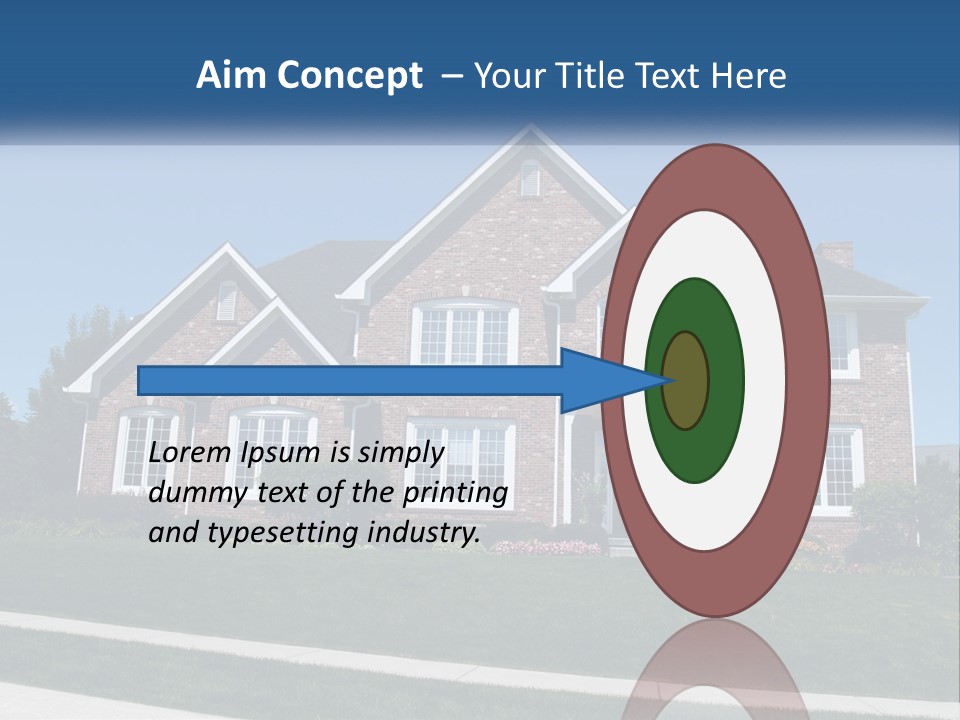 Aim Concept – Your Title Text Here

Lorem Ipsum is simply dummy text of the printing and typesetting industry.